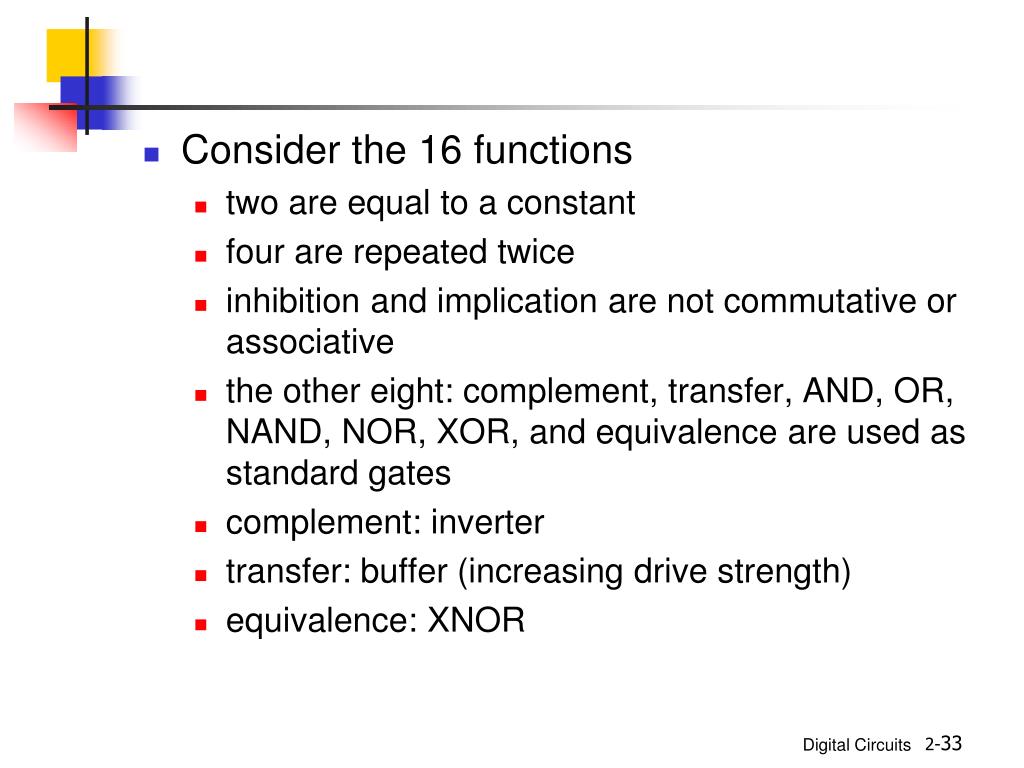 Consider the 16 functions

two are equal to a constant

four are repeated twice

inhibition and implication are not commutative or associative

the other eight: complement, transfer, AND, OR, NAND, NOR, XOR, and equivalence are used as standard gates

complement: inverter

transfer: buffer (increasing drive strength)

equivalence: XNOR

Digital Circuits 2-33